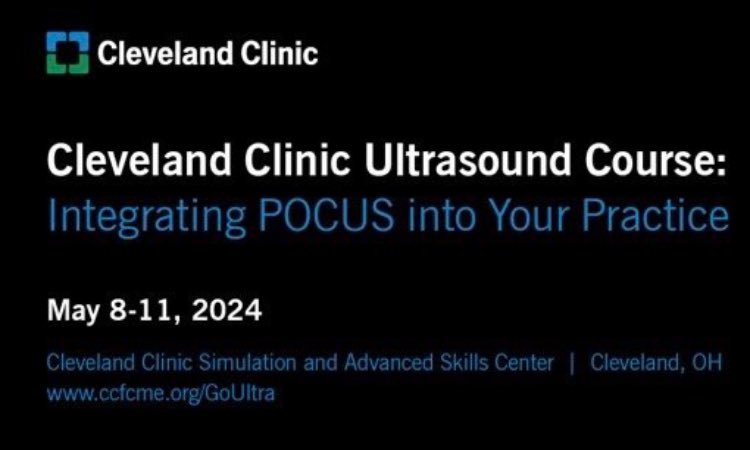 Cleveland Clinic

Cleveland Clinic Ultrasound Course:
Integrating POCUS into Your Practice

May 8-11, 2024

Cleveland Clinic Simulation and Advanced Skills Center | Cleveland, OH
www.ccfcme.org/GoUltra